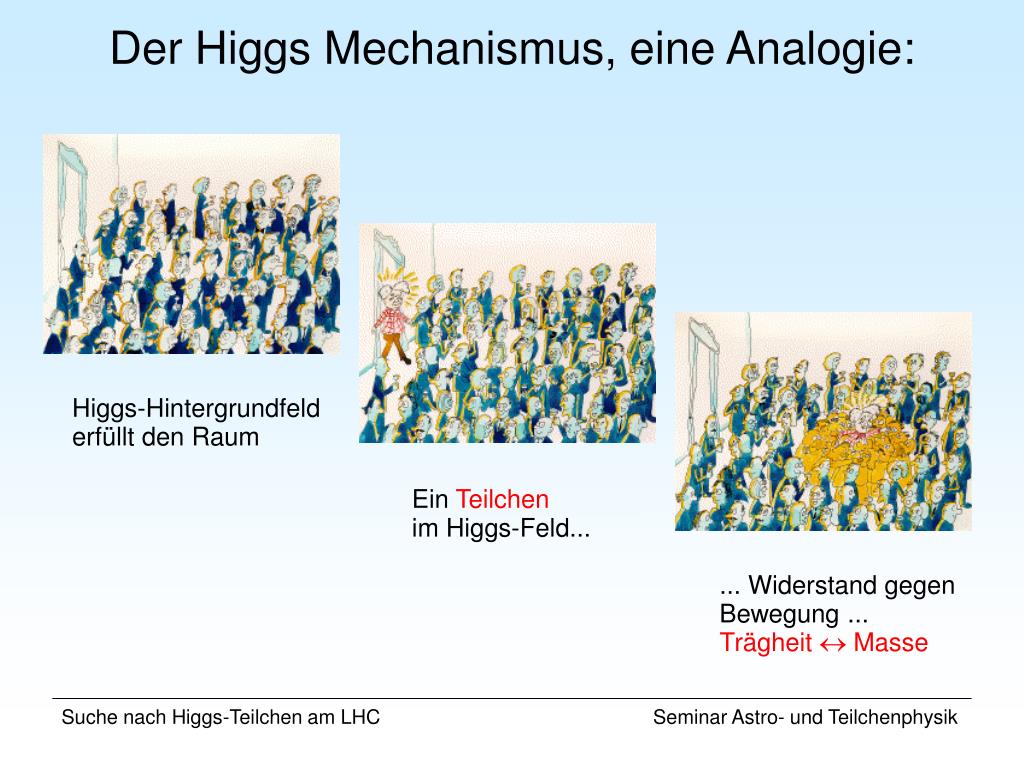 Der Higgs Mechanismus, eine Analogie:

Higgs-Hintergrundfeld erfüllt den Raum

Ein Teilchen im Higgs-Feld...

... Widerstand gegen Bewegung ... Trägheit $\leftrightarrow$ Masse

Suche nach Higgs-Teilchen am LHC

Seminar Astro- und Teilchenphysik